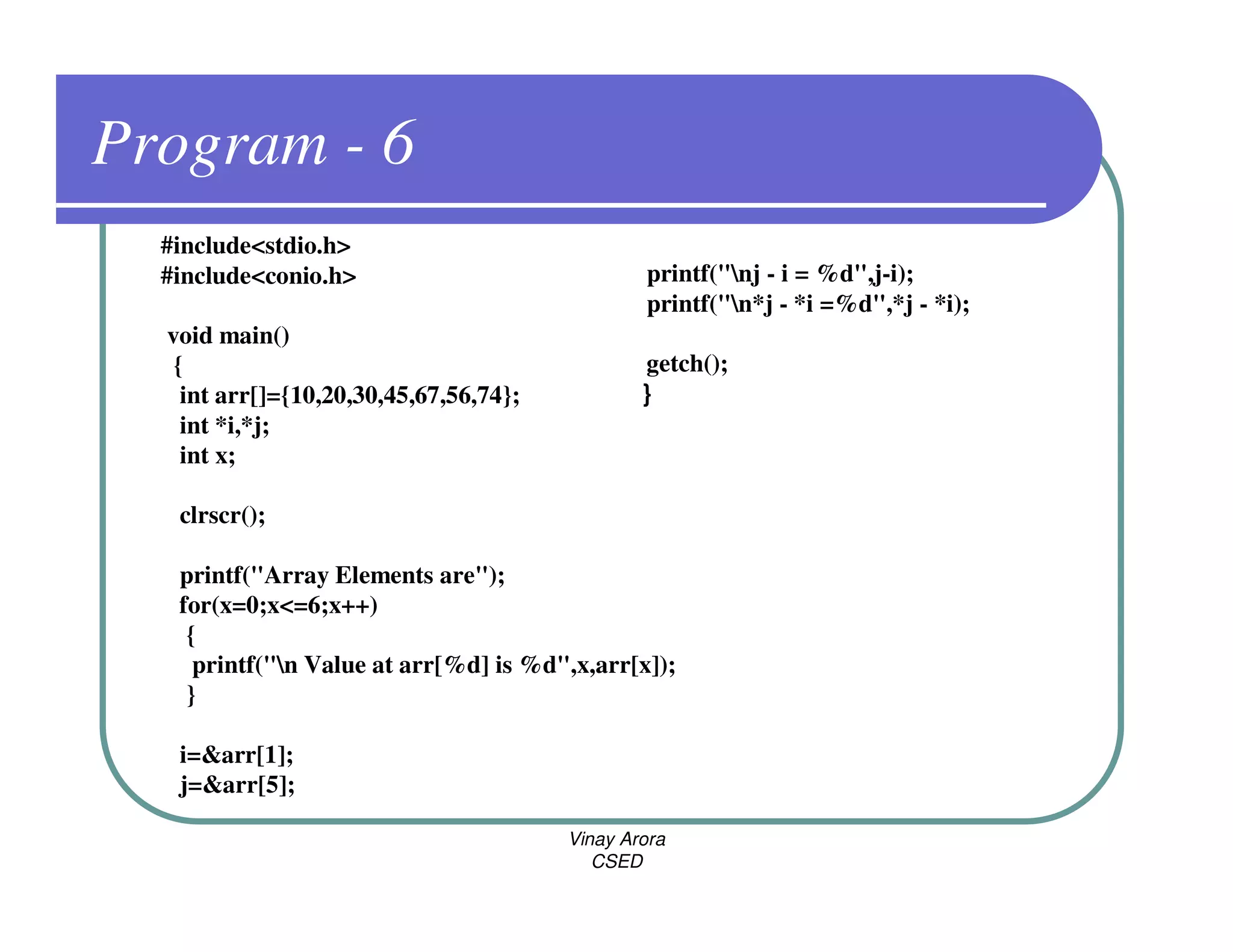 Program - 6

#include<stdio.h>
#include<conio.h>

void main()
{
int arr[]={10,20,30,45,67,56,74};
int *i,*j;
int x;

clrscr();

printf("Array Elements are");
for(x=0;x<=6;x++)
{
printf("\n Value at arr[%d] is %d",x,arr[x]);
}

i=&arr[1];
j=&arr[5];

printf("\nj - i = %d",j-i);
printf("\n*j - *i =%d",*j - *i);

getch();
}

Vinay Arora
CSED